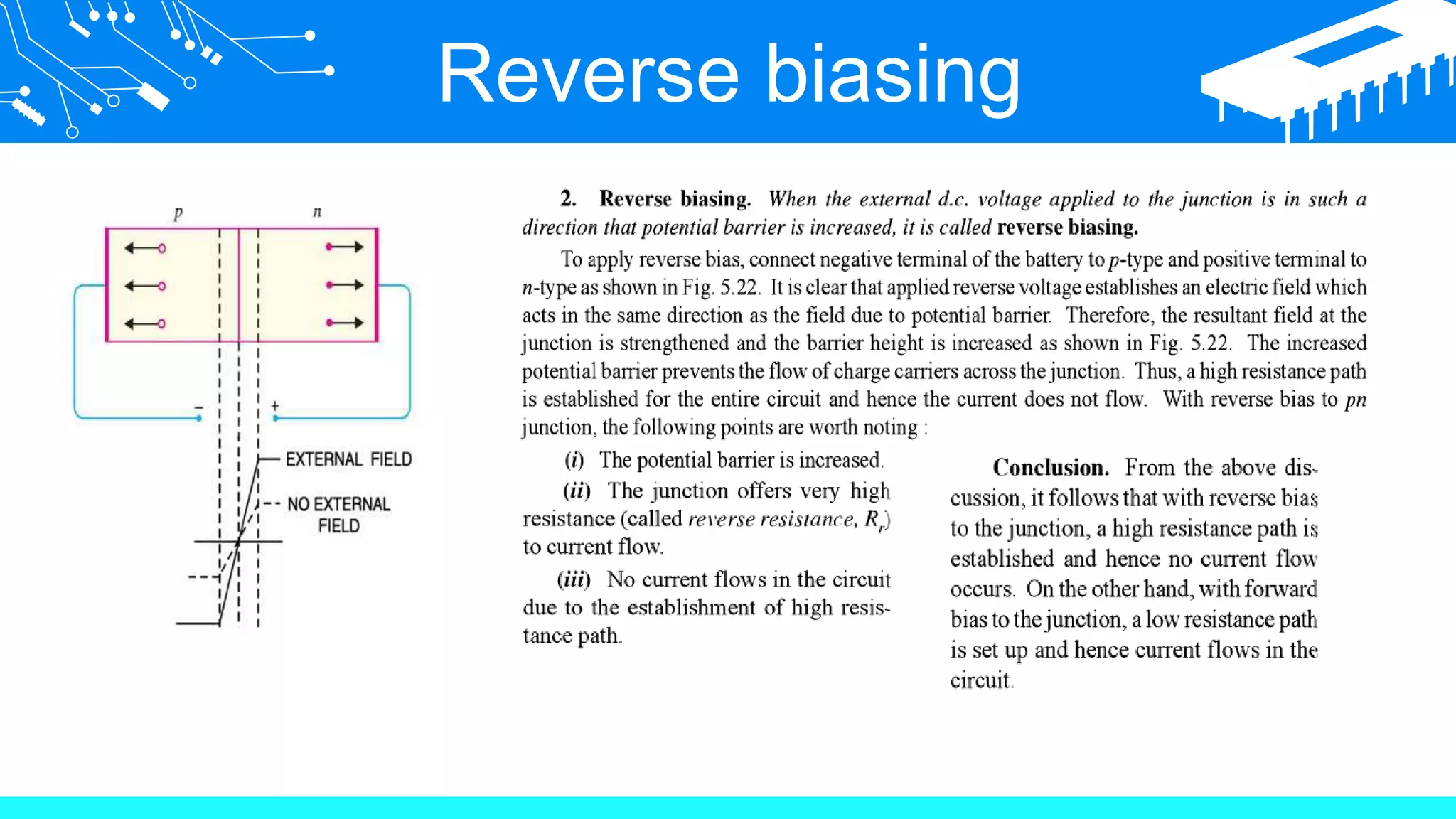 Reverse biasing

p n

− +

EXTERNAL FIELD

NO EXTERNAL FIELD

2. Reverse biasing. When the external d.c. voltage applied to the junction is in such a direction that potential barrier is increased, it is called reverse biasing.

To apply reverse bias, connect negative terminal of the battery to p-type and positive terminal to n-type as shown in Fig. 5.22. It is clear that applied reverse voltage establishes an electric field which acts in the same direction as the field due to potential barrier. Therefore, the resultant field at the junction is strengthened and the barrier height is increased as shown in Fig. 5.22. The increased potential barrier prevents the flow of charge carriers across the junction. Thus, a high resistance path is established for the entire circuit and hence the current does not flow. With reverse bias to pn junction, the following points are worth noting :

(i) The potential barrier is increased.

(ii) The junction offers very high resistance (called reverse resistance, $R_r$) to current flow.

(iii) No current flows in the circuit due to the establishment of high resistance path.

Conclusion. From the above discussion, it follows that with reverse bias to the junction, a high resistance path is established and hence no current flow occurs. On the other hand, with forward bias to the junction, a low resistance path is set up and hence current flows in the circuit.